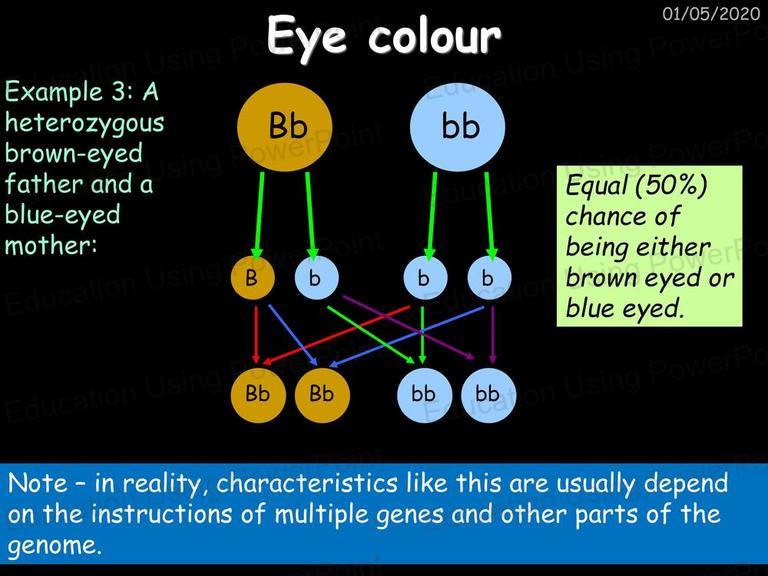 01/05/2020

Eye colour

Example 3: A heterozygous brown-eyed father and a blue-eyed mother:

Bb

bb

B b b b

Bb Bb bb bb

Equal (50%) chance of being either brown eyed or blue eyed.

Note – in reality, characteristics like this are usually depend on the instructions of multiple genes and other parts of the genome.

Education Using PowerPoint